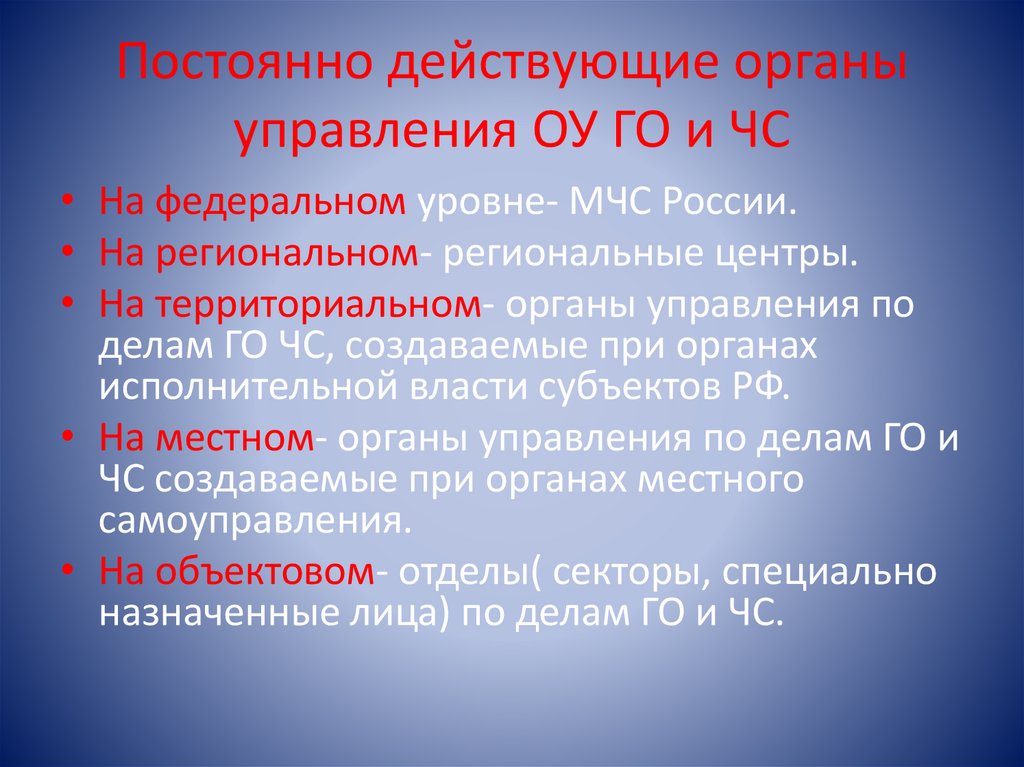 Постоянно действующие органы управления ОУ ГО и ЧС

• На федеральном уровне- МЧС России.
• На региональном- региональные центры.
• На территориальном- органы управления по делам ГО ЧС, создаваемые при органах исполнительной власти субъектов РФ.
• На местном- органы управления по делам ГО и ЧС создаваемые при органах местного самоуправления.
• На объектовом- отделы( секторы, специально назначенные лица) по делам ГО и ЧС.